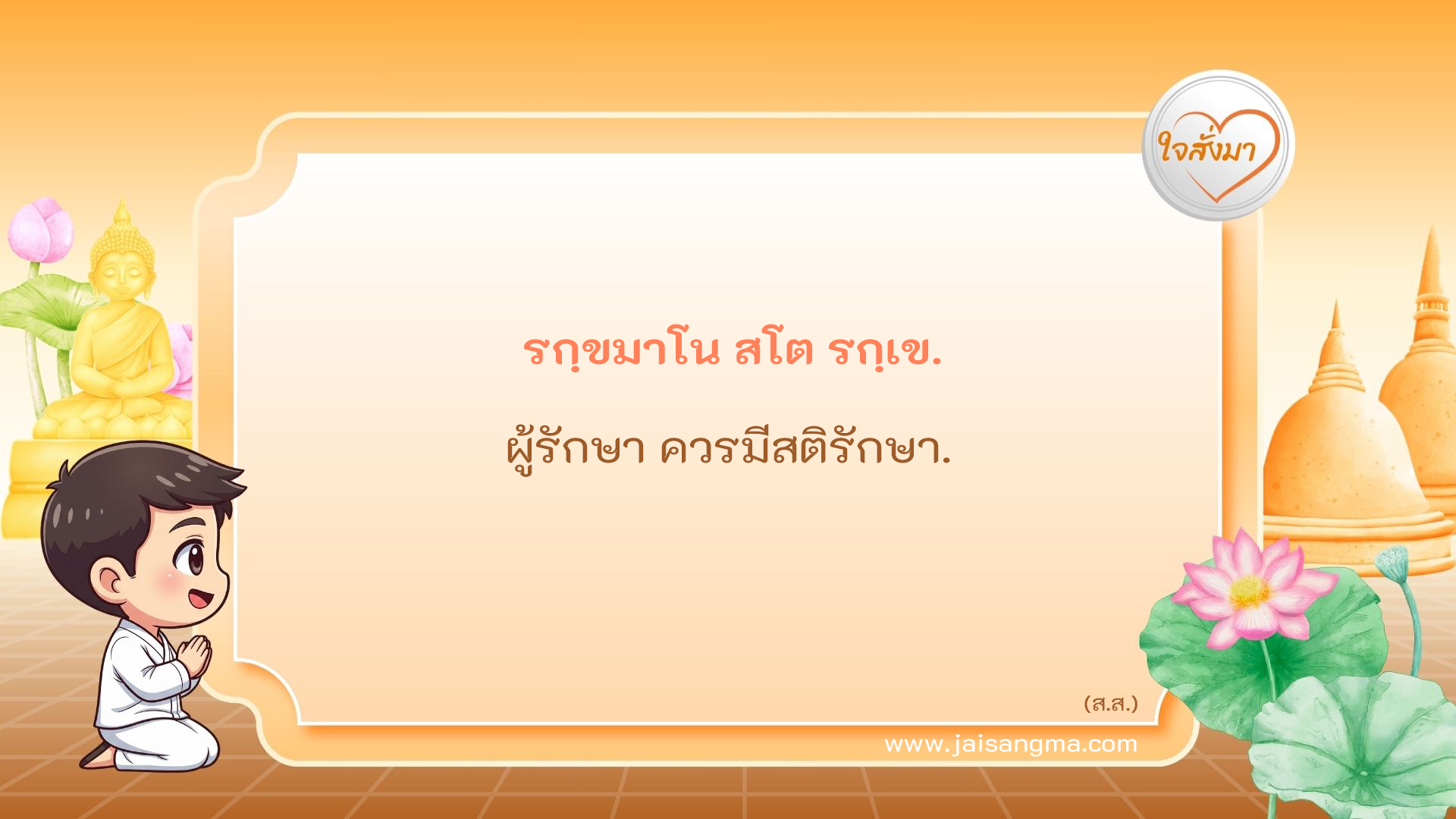 ใจสั่งมา

รกฺขมาโน สโต รกฺเข.

ผู้รักษา ควรมีสติรักษา.

(ส.ส.)

www.jaisangma.com